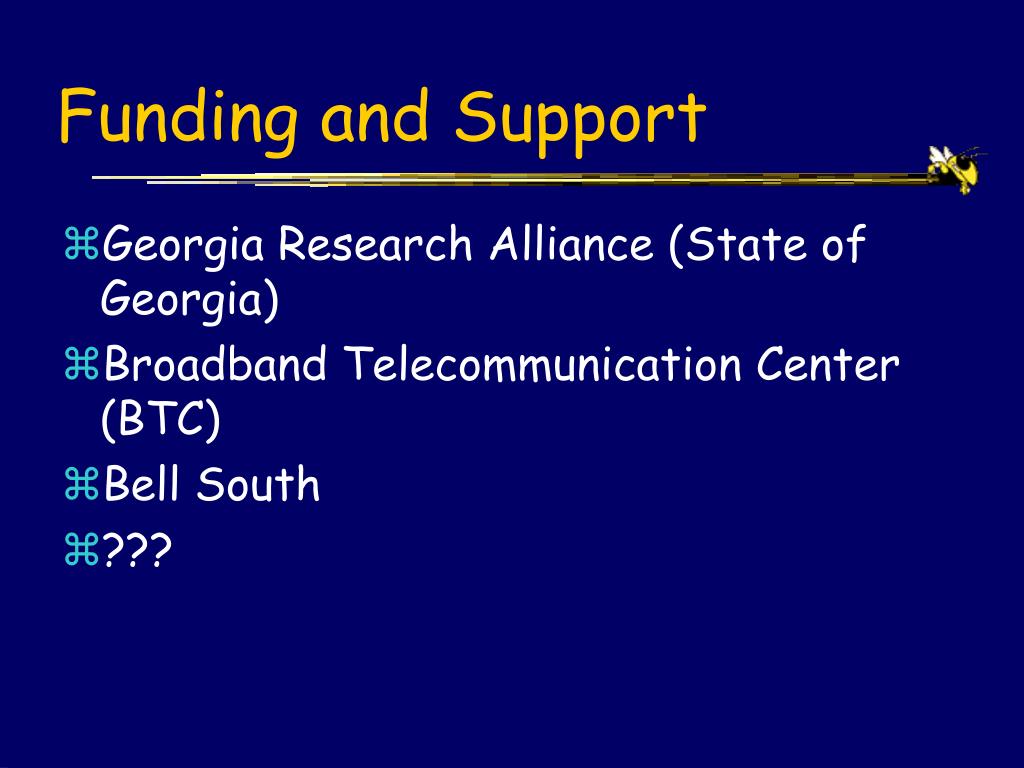 Funding and Support

⌘Georgia Research Alliance (State of Georgia)

⌘Broadband Telecommunication Center (BTC)

⌘Bell South

⌘???